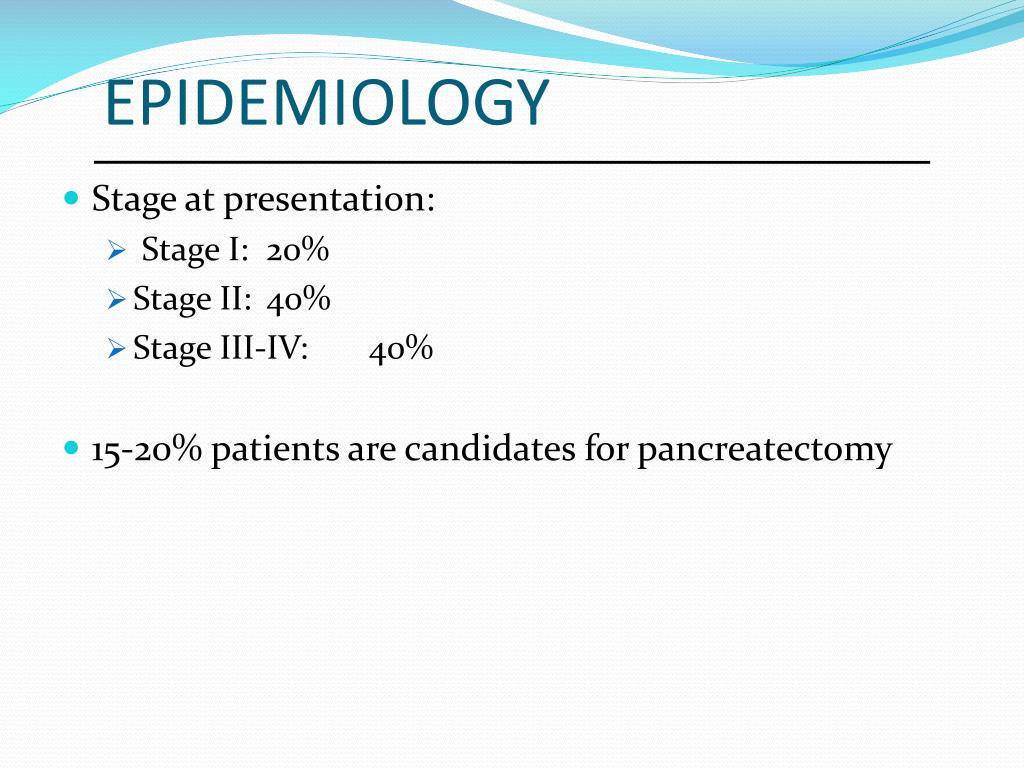 EPIDEMIOLOGY

Stage at presentation:
Stage I: 20%
Stage II: 40%
Stage III-IV: 40%

15-20% patients are candidates for pancreatectomy